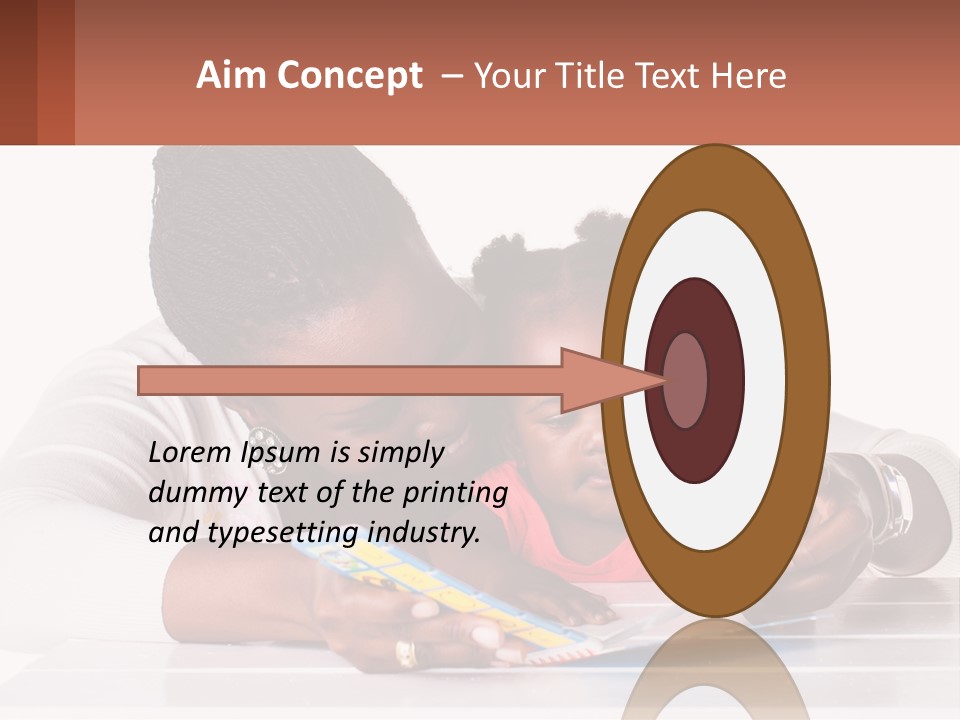 Aim Concept – Your Title Text Here

Lorem Ipsum is simply dummy text of the printing and typesetting industry.